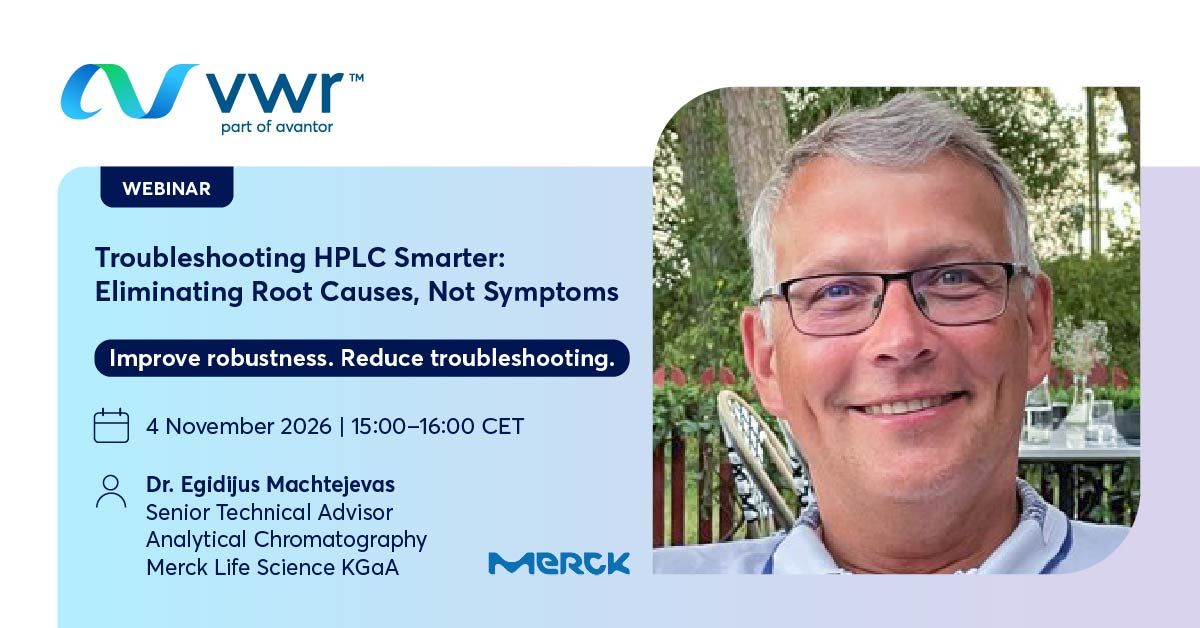 vwr™
part of avantor

WEBINAR

Troubleshooting HPLC Smarter: Eliminating Root Causes, Not Symptoms

Improve robustness. Reduce troubleshooting.

4 November 2026 | 15:00–16:00 CET

Dr. Egidijus Machtejevas
Senior Technical Advisor
Analytical Chromatography
Merck Life Science KGaA

MERCK